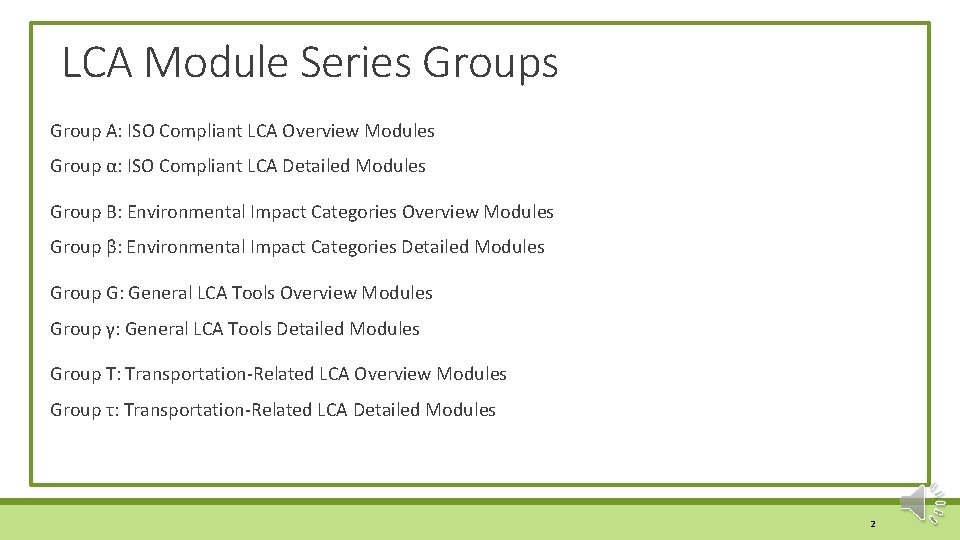 LCA Module Series Groups

Group A: ISO Compliant LCA Overview Modules

Group α: ISO Compliant LCA Detailed Modules

Group B: Environmental Impact Categories Overview Modules

Group β: Environmental Impact Categories Detailed Modules

Group G: General LCA Tools Overview Modules

Group γ: General LCA Tools Detailed Modules

Group T: Transportation-Related LCA Overview Modules

Group τ: Transportation-Related LCA Detailed Modules

2